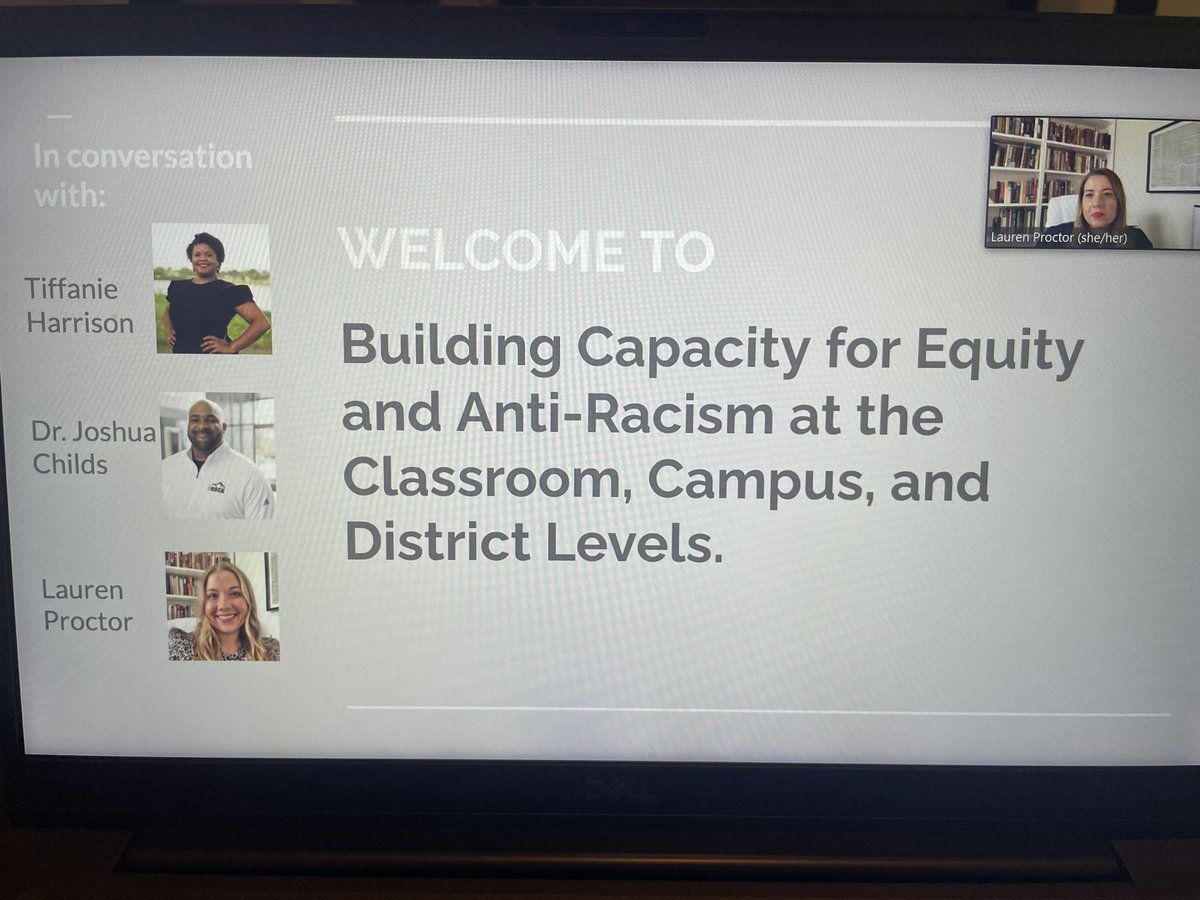 In conversation with:

Tiffanie Harrison

Dr. Joshua Childs

Lauren Proctor

WELCOME TO

Building Capacity for Equity and Anti-Racism at the Classroom, Campus, and District Levels.

Lauren Proctor (she/her)

DELL